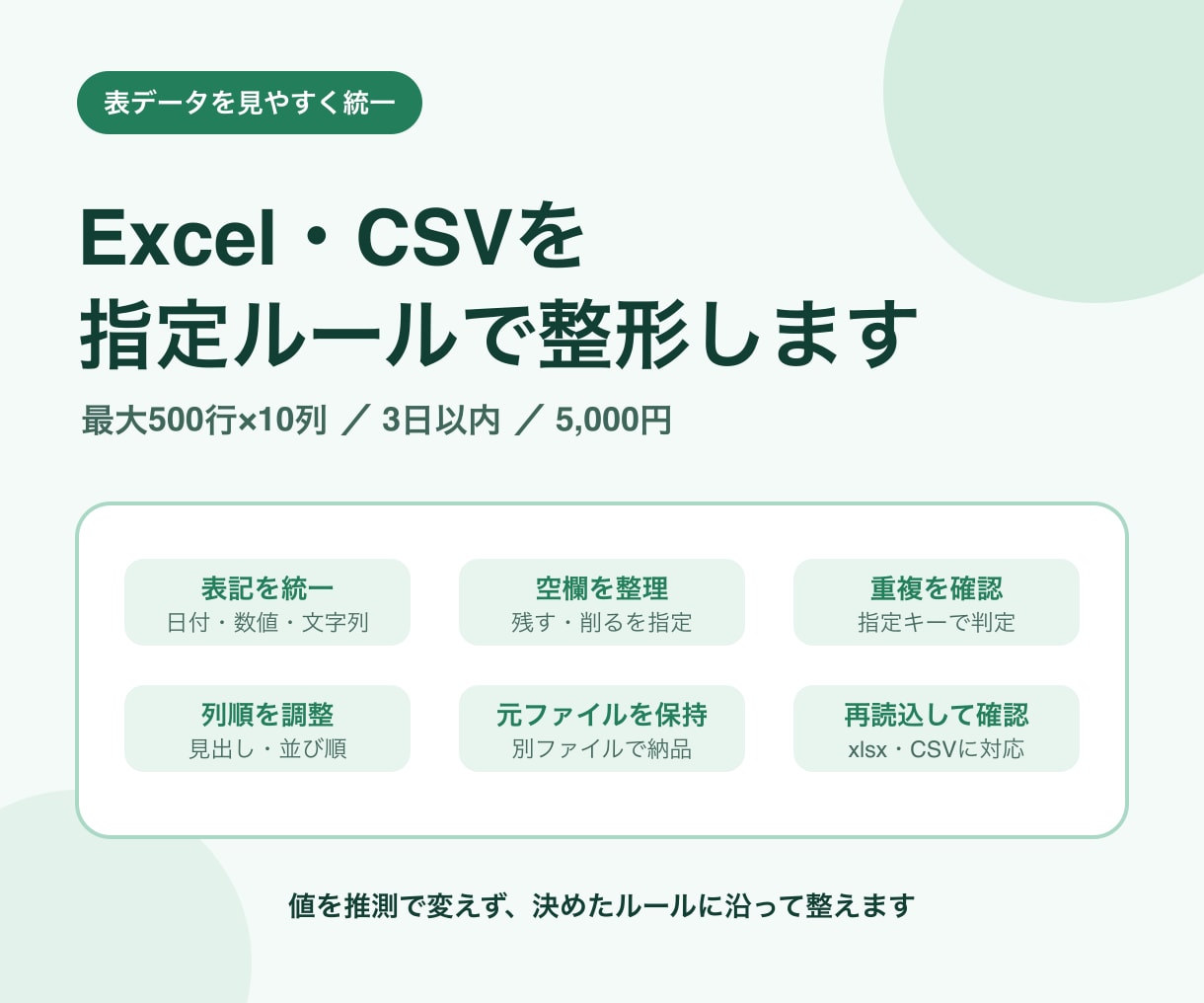 表データを見やすく統一

Excel・CSVを
指定ルールで整形します

最大500行×10列 ／ 3日以内 ／ 5,000円

表記を統一
日付・数値・文字列

空欄を整理
残す・削るを指定

重複を確認
指定キーで判定

列順を調整
見出し・並び順

元ファイルを保持
別ファイルで納品

再読込して確認
xlsx・CSVに対応

値を推測で変えず、決めたルールに沿って整えます